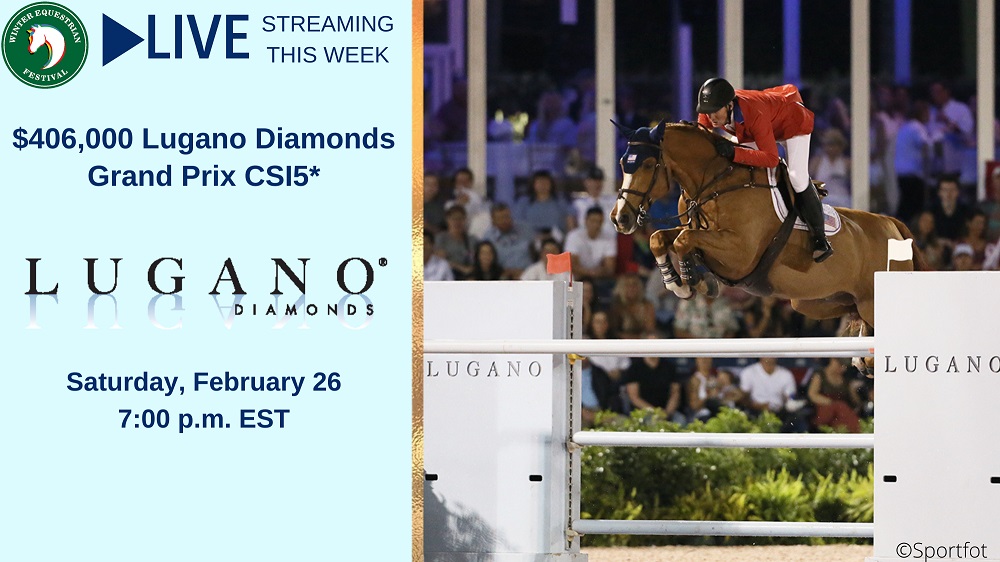 WINTER EQUESTRIAN FESTIVAL

LIVE STREAMING THIS WEEK

$406,000 Lugano Diamonds Grand Prix CSI5*

LUGANO®
DIAMONDS

Saturday, February 26
7:00 p.m. EST

LUGANO

LUGANO

©Sportfot